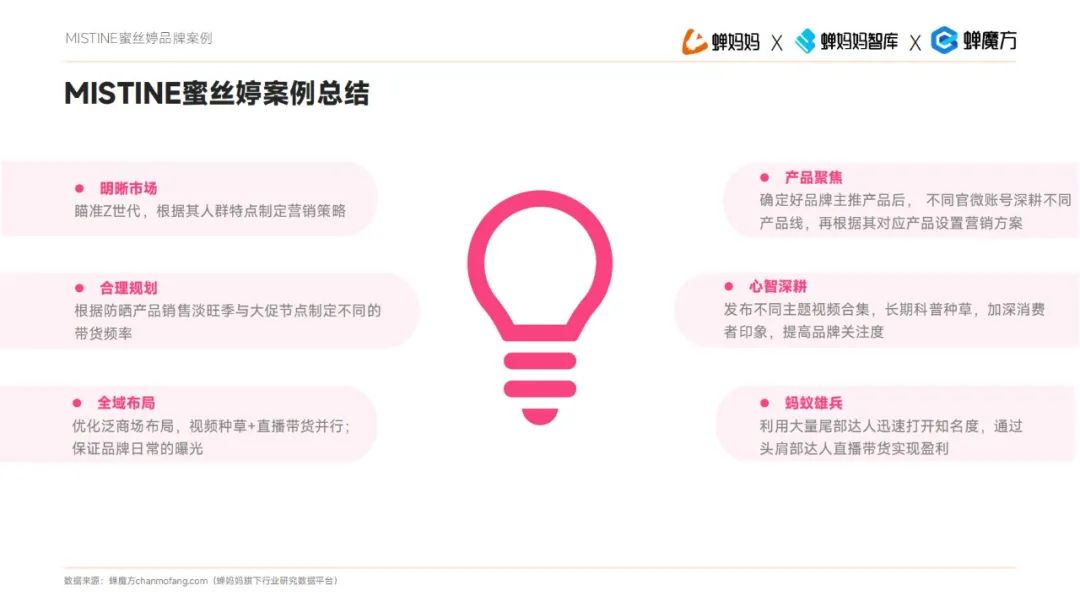 MISTINE蜜丝婷品牌案例

蝉妈妈 X 蝉妈妈智库 X 蝉魔方

MISTINE蜜丝婷案例总结

● 明晰市场
瞄准Z世代，根据其人群特点制定营销策略

● 合理规划
根据防晒产品销售淡旺季与大促节点制定不同的带货频率

● 全域布局
优化泛商场布局，视频种草+直播带货并行；保证品牌日常的曝光

● 产品聚焦
确定好品牌主推产品后， 不同官微账号深耕不同产品线，再根据其对应产品设置营销方案

● 心智深耕
发布不同主题视频合集，长期科普种草，加深消费者印象，提高品牌关注度

● 蚂蚁雄兵
利用大量尾部达人迅速打开知名度，通过头肩部达人直播带货实现盈利

数据来源：蝉魔方chanmofang.com（蝉妈妈旗下行业研究数据平台）